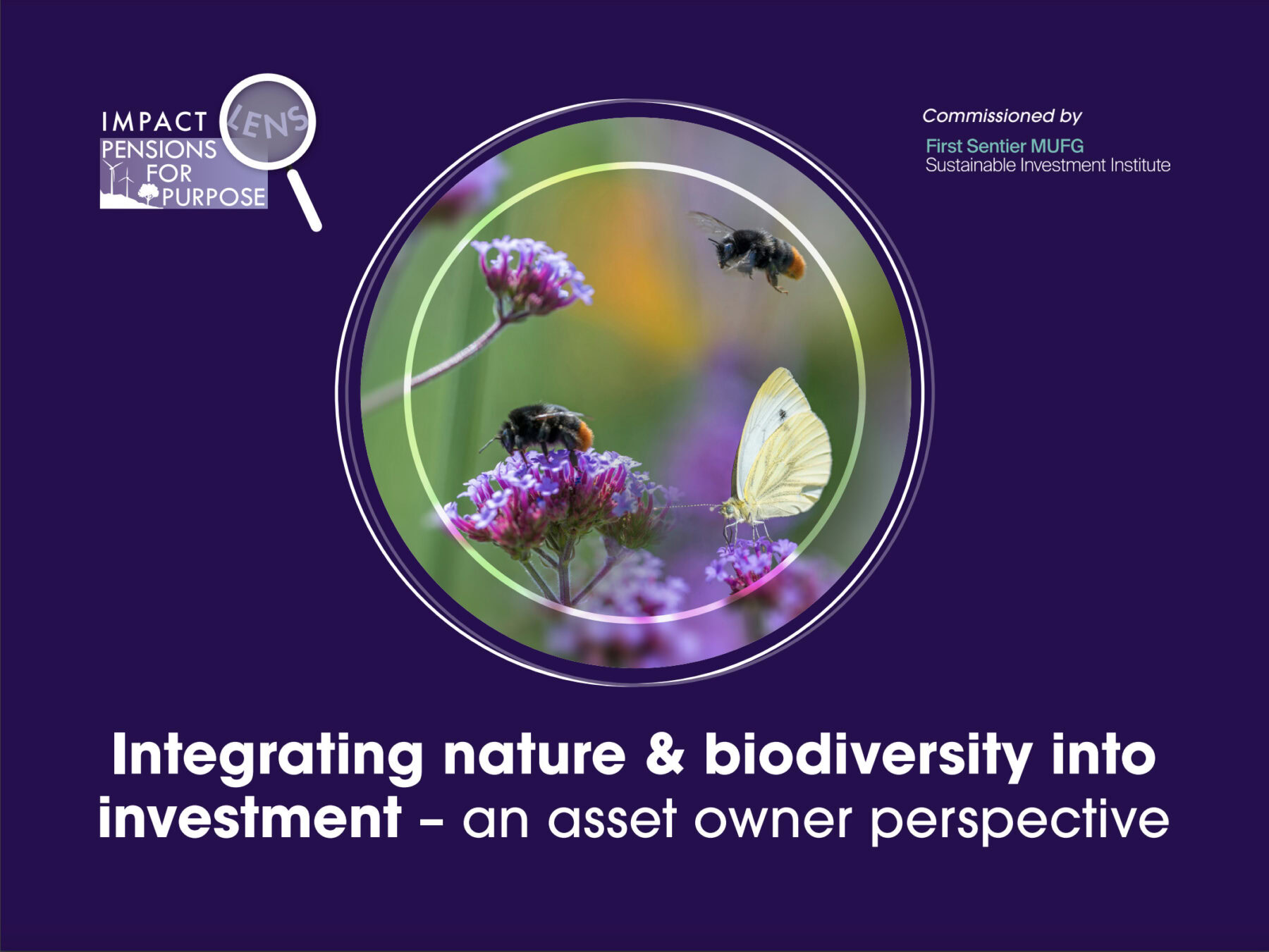 IMPACT LENS
PENSIONS FOR PURPOSE

Commissioned by
First Sentier MUFG
Sustainable Investment Institute

Integrating nature & biodiversity into investment – an asset owner perspective